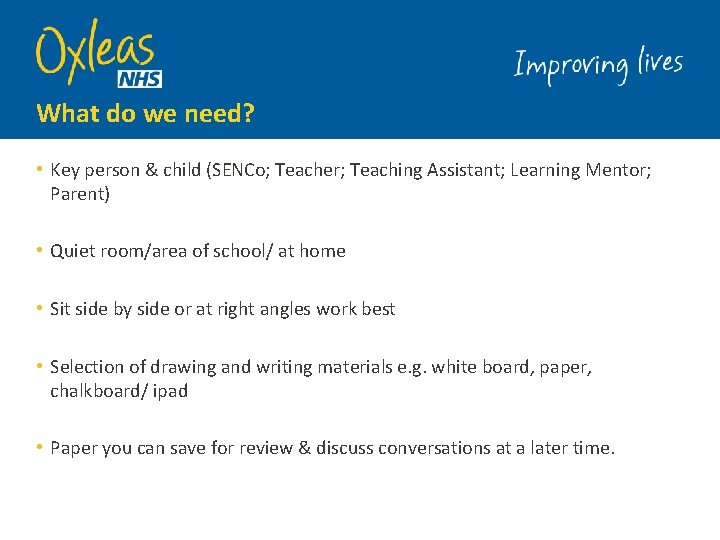 Oxleas
NHS

Improving lives

What do we need?

• Key person & child (SENCo; Teacher; Teaching Assistant; Learning Mentor; Parent)

• Quiet room/area of school/ at home

• Sit side by side or at right angles work best

• Selection of drawing and writing materials e.g. white board, paper, chalkboard/ ipad

• Paper you can save for review & discuss conversations at a later time.